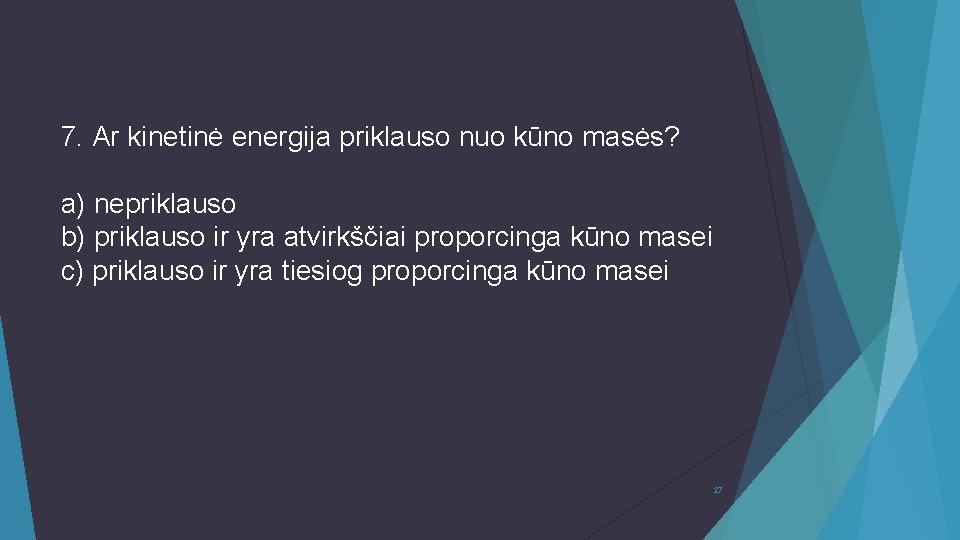 7. Ar kinetinė energija priklauso nuo kūno masės?

a) nepriklauso
b) priklauso ir yra atvirkščiai proporcinga kūno masei
c) priklauso ir yra tiesiog proporcinga kūno masei

27